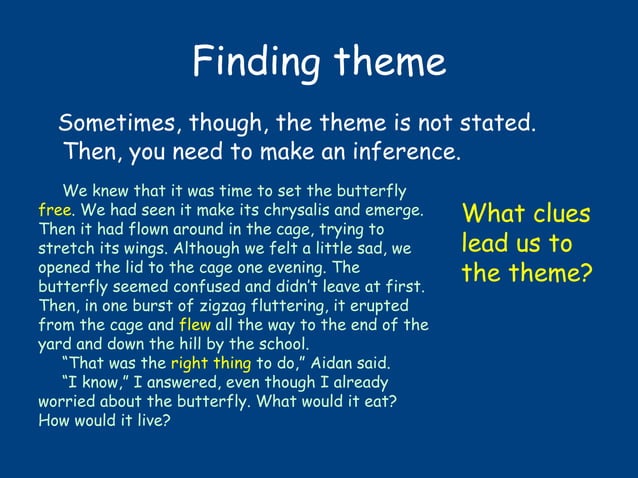 Finding theme

Sometimes, though, the theme is not stated. Then, you need to make an inference.

We knew that it was time to set the butterfly free. We had seen it make its chrysalis and emerge. Then it had flown around in the cage, trying to stretch its wings. Although we felt a little sad, we opened the lid to the cage one evening. The butterfly seemed confused and didn't leave at first. Then, in one burst of zigzag fluttering, it erupted from the cage and flew all the way to the end of the yard and down the hill by the school.

"That was the right thing to do," Aidan said.

"I know," I answered, even though I already worried about the butterfly. What would it eat? How would it live?

What clues lead us to the theme?